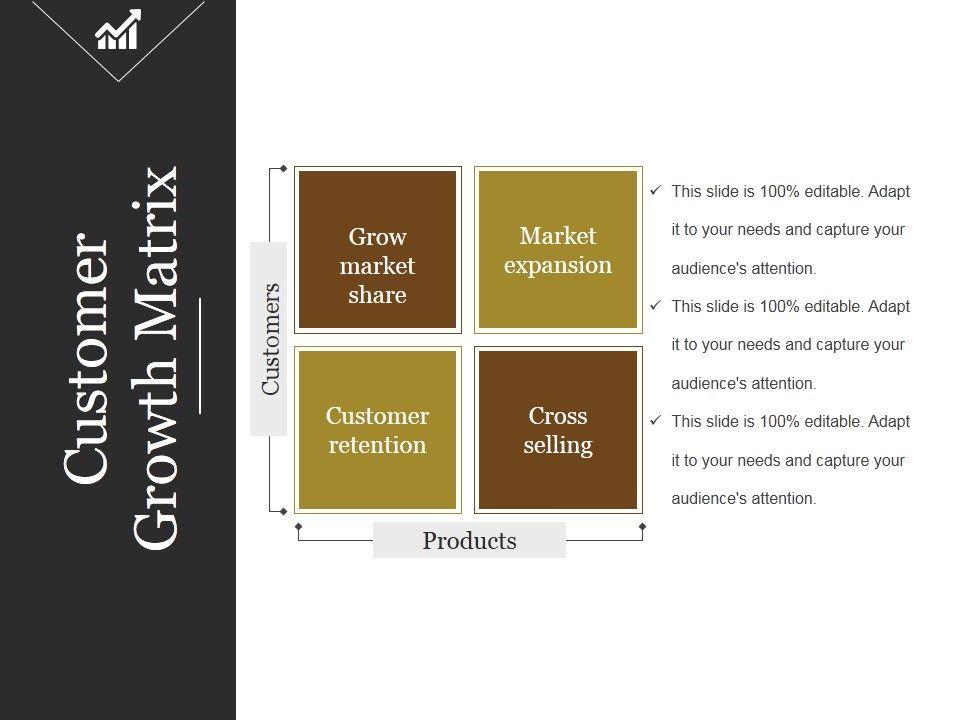 Customer Growth Matrix

Customers

Grow market share

Market expansion

Customer retention

Cross selling

Products

✓ This slide is 100% editable. Adapt it to your needs and capture your audience's attention.

✓ This slide is 100% editable. Adapt it to your needs and capture your audience's attention.

✓ This slide is 100% editable. Adapt it to your needs and capture your audience's attention.